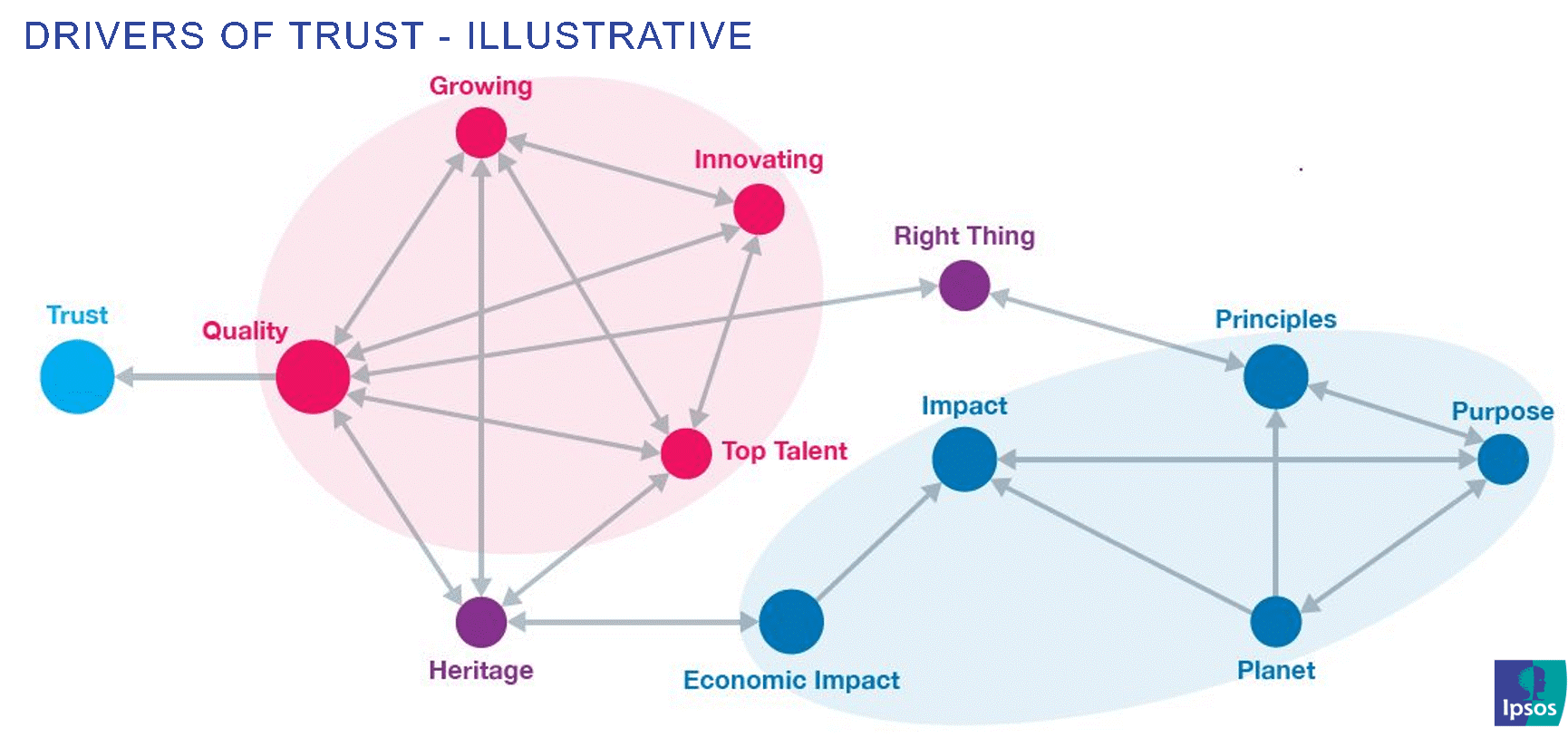 DRIVERS OF TRUST - ILLUSTRATIVE

Growing

Innovating

Right Thing

Trust

Quality

Principles

Impact

Purpose

Top Talent

Heritage

Economic Impact

Planet

Ipsos